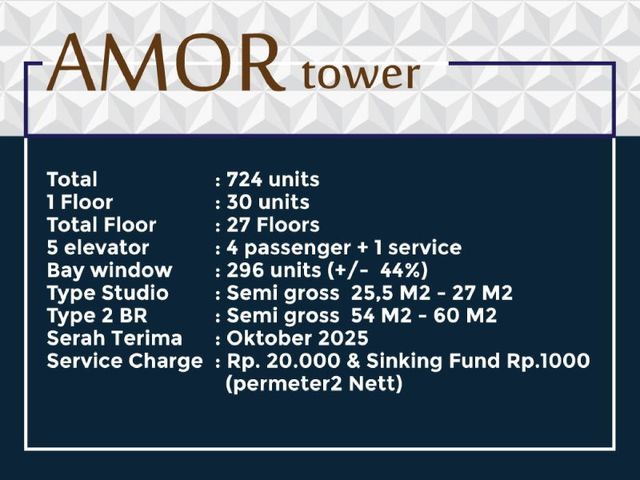 AMOR tower

Total : 724 units
1 Floor : 30 units
Total Floor : 27 Floors
5 elevator : 4 passenger + 1 service
Bay window : 296 units (+/- 44%)
Type Studio : Semi gross 25,5 M2 - 27 M2
Type 2 BR : Semi gross 54 M2 - 60 M2
Serah Terima : Oktober 2025
Service Charge : Rp. 20.000 & Sinking Fund Rp.1000 (permeter2 Nett)